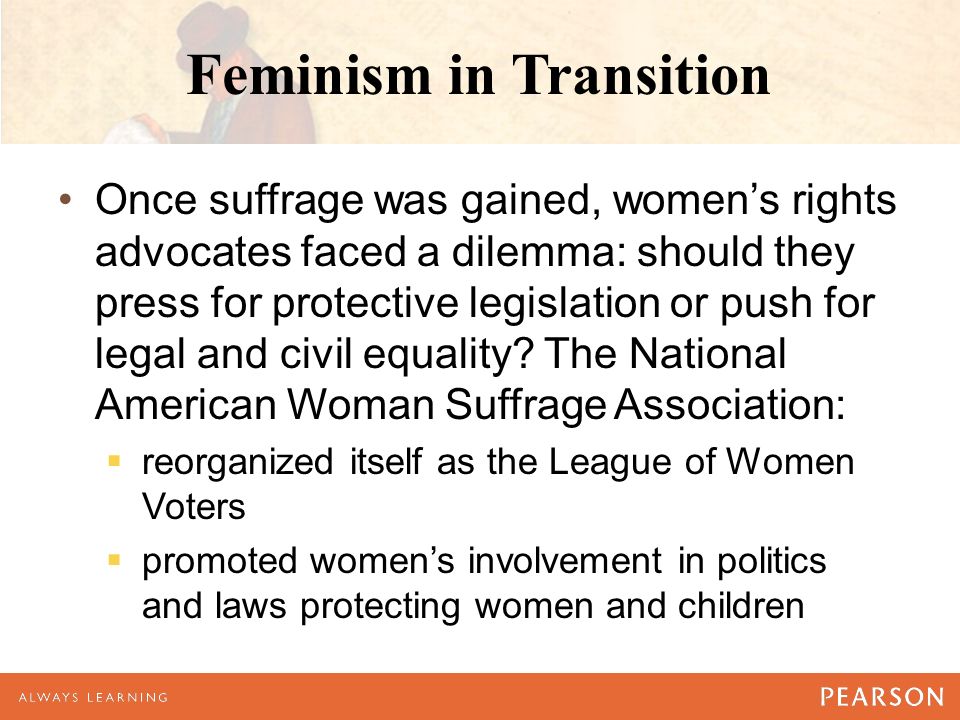 Feminism in Transition

• Once suffrage was gained, women's rights advocates faced a dilemma: should they press for protective legislation or push for legal and civil equality? The National American Woman Suffrage Association:

▪ reorganized itself as the League of Women Voters

▪ promoted women's involvement in politics and laws protecting women and children

ALWAYS LEARNING

PEARSON